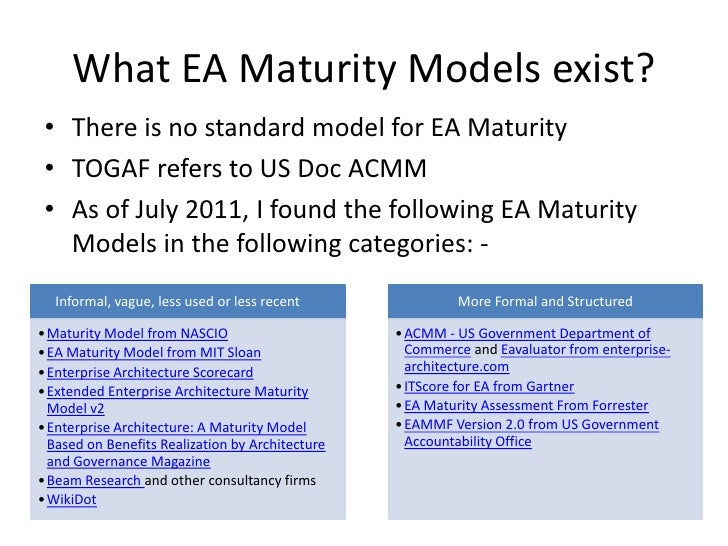 What EA Maturity Models exist?

• There is no standard model for EA Maturity

• TOGAF refers to US Doc ACMM

• As of July 2011, I found the following EA Maturity Models in the following categories: -

Informal, vague, less used or less recent

• Maturity Model from NASCIO
• EA Maturity Model from MIT Sloan
• Enterprise Architecture Scorecard
• Extended Enterprise Architecture Maturity Model v2
• Enterprise Architecture: A Maturity Model Based on Benefits Realization by Architecture and Governance Magazine
• Beam Research and other consultancy firms
• WikiDot

More Formal and Structured

• ACMM - US Government Department of Commerce and Eavaluator from enterprise-architecture.com
• ITScore for EA from Gartner
• EA Maturity Assessment From Forrester
• EAMMF Version 2.0 from US Government Accountability Office